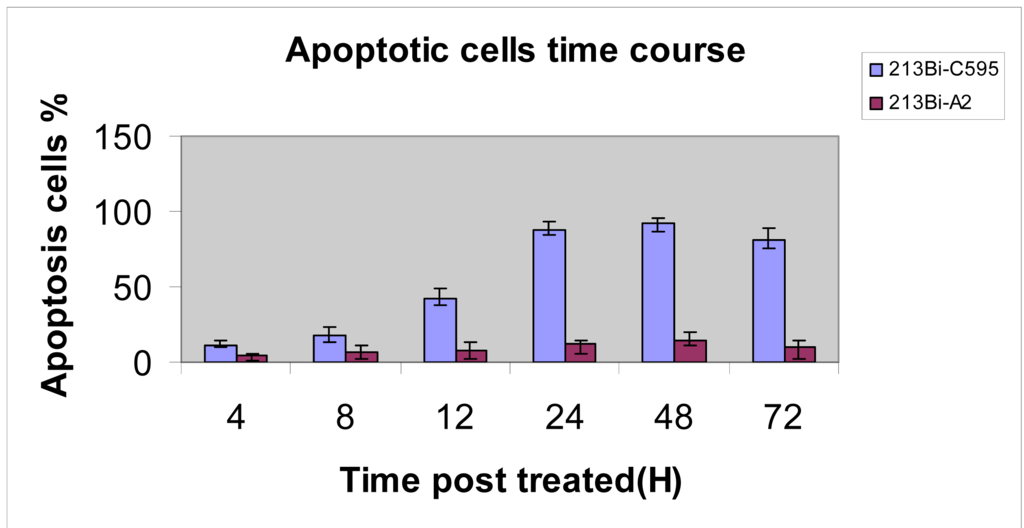 Apoptotic cells time course

213Bi-C595
213Bi-A2

Apoptosis cells %

150
100
50
0

4
8
12
24
48
72

Time post treated(H)